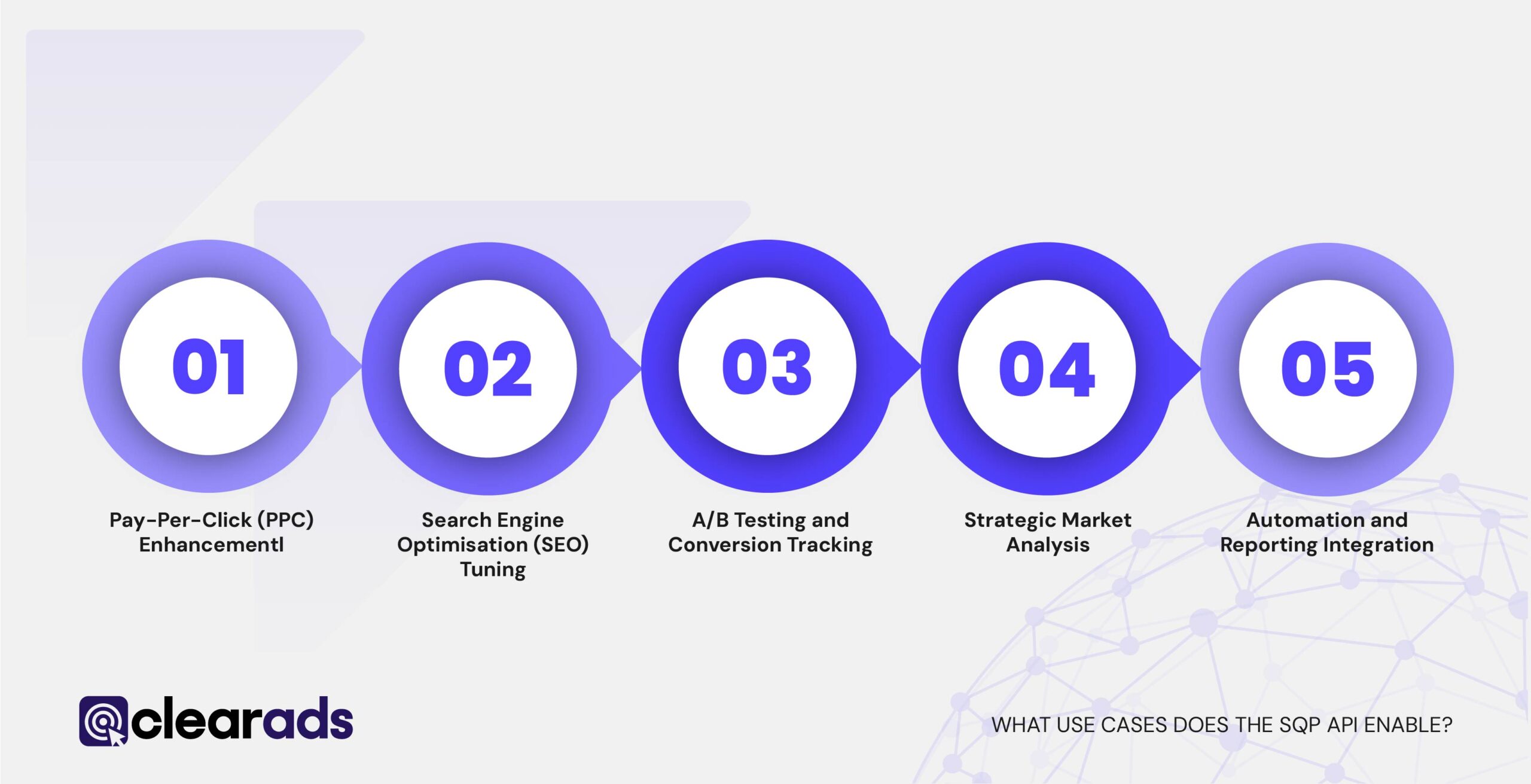 01

Pay-Per-Click (PPC) Enhancementl

02

Search Engine Optimisation (SEO) Tuning

03

A/B Testing and Conversion Tracking

04

Strategic Market Analysis

05

Automation and Reporting Integration

clearads

WHAT USE CASES DOES THE SQP API ENABLE?